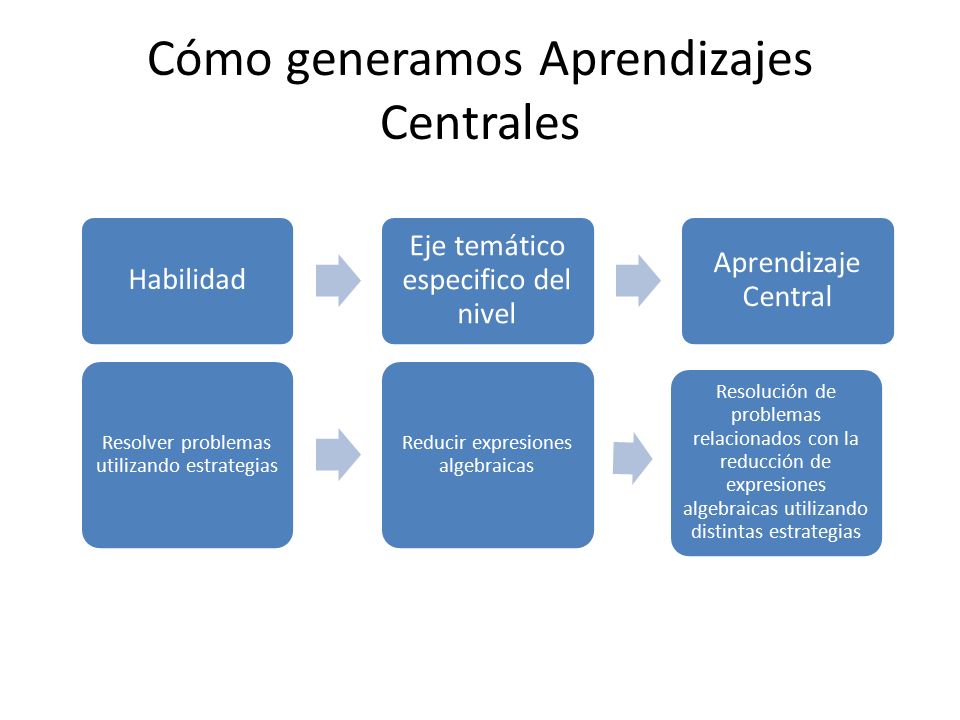 Cómo generamos Aprendizajes Centrales

Habilidad

Eje temático especifico del nivel

Aprendizaje Central

Resolver problemas utilizando estrategias

Reducir expresiones algebraicas

Resolución de problemas relacionados con la reducción de expresiones algebraicas utilizando distintas estrategias